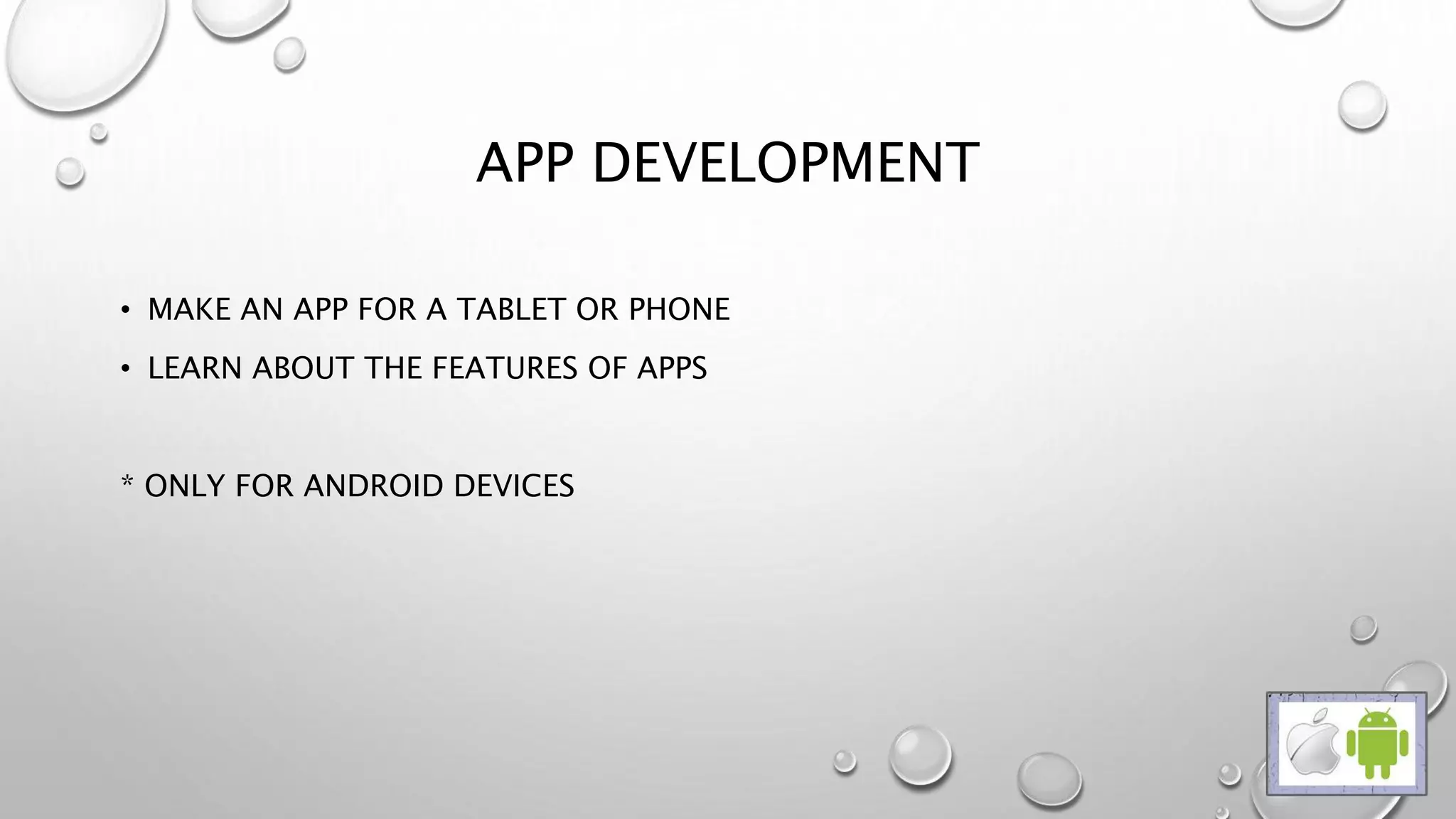 APP DEVELOPMENT

• MAKE AN APP FOR A TABLET OR PHONE
• LEARN ABOUT THE FEATURES OF APPS

* ONLY FOR ANDROID DEVICES